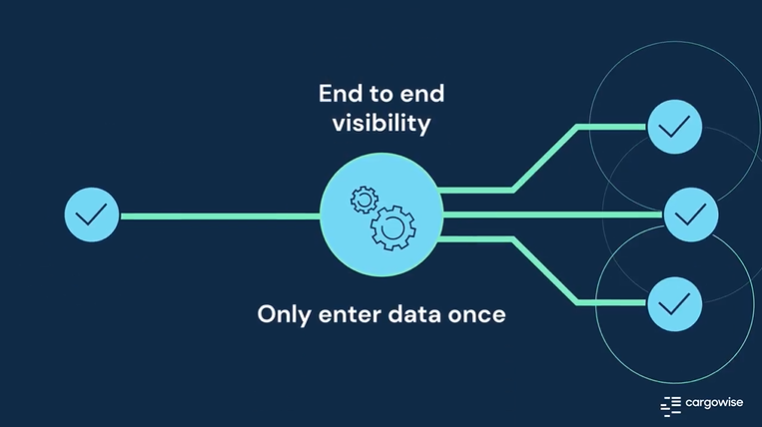 End to end visibility

Only enter data once

cargowise